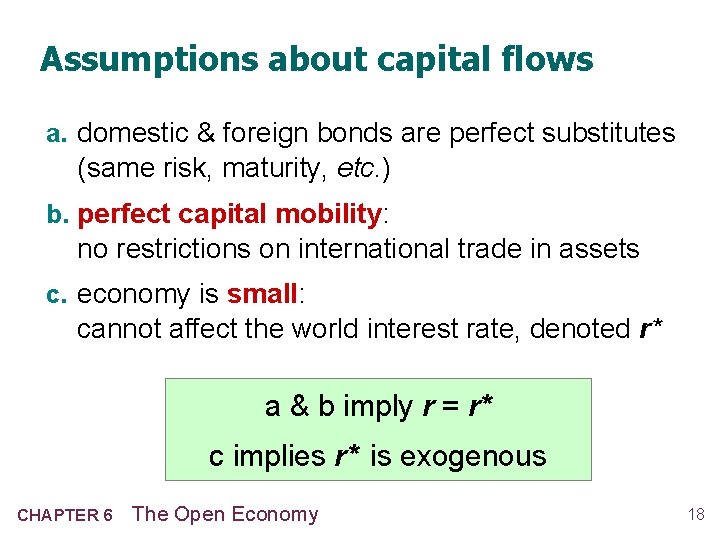 Assumptions about capital flows

a. domestic & foreign bonds are perfect substitutes (same risk, maturity, etc.)

b. perfect capital mobility: no restrictions on international trade in assets

c. economy is small: cannot affect the world interest rate, denoted $r^*$

a & b imply $r = r^*$

c implies $r^*$ is exogenous

CHAPTER 6 The Open Economy

18